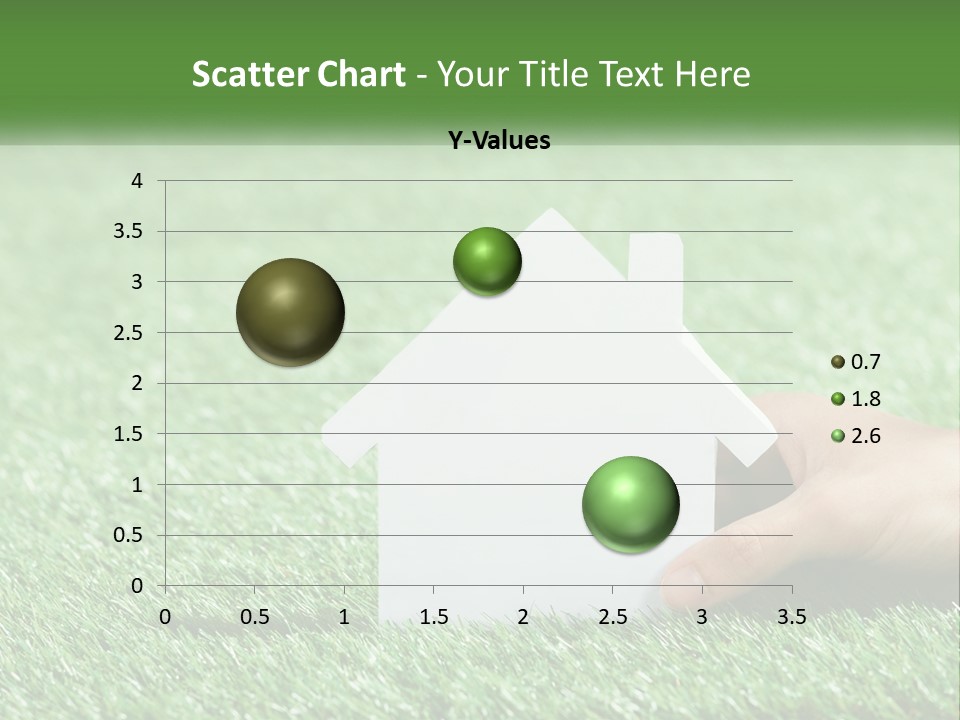 Scatter Chart - Your Title Text Here

Y-Values

4
3.5
3
2.5
2
1.5
1
0.5
0

0 0.5 1 1.5 2 2.5 3 3.5

0.7
1.8
2.6